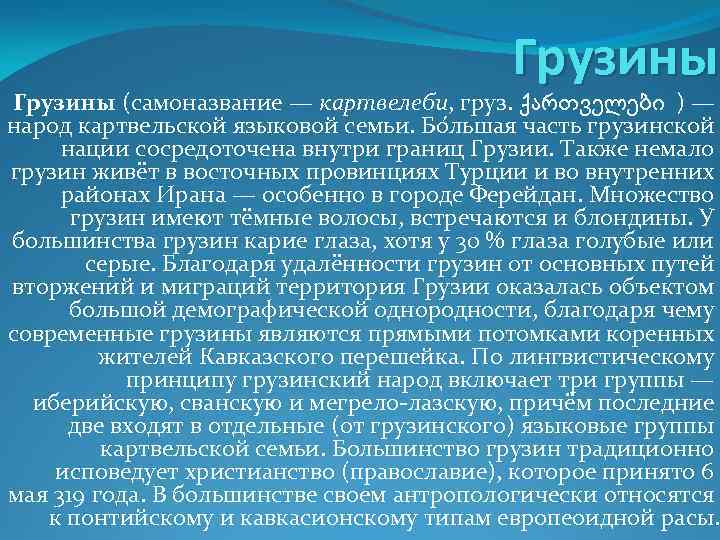 Грузины

Грузины (самоназвание — картвелеби, груз. ქართველები ) — народ картвельской языковой семьи. Бо́льшая часть грузинской нации сосредоточена внутри границ Грузии. Также немало грузин живёт в восточных провинциях Турции и во внутренних районах Ирана — особенно в городе Ферейдан. Множество грузин имеют тёмные волосы, встречаются и блондины. У большинства грузин карие глаза, хотя у 30 % глаза голубые или серые. Благодаря удалённости грузин от основных путей вторжений и миграций территория Грузии оказалась объектом большой демографической однородности, благодаря чему современные грузины являются прямыми потомками коренных жителей Кавказского перешейка. По лингвистическому принципу грузинский народ включает три группы — иберийскую, сванскую и мегрело-лазскую, причём последние две входят в отдельные (от грузинского) языковые группы картвельской семьи. Большинство грузин традиционно исповедует христианство (православие), которое принято 6 мая 319 года. В большинстве своем антропологически относятся к понтийскому и кавкасионскому типам европеоидной расы.